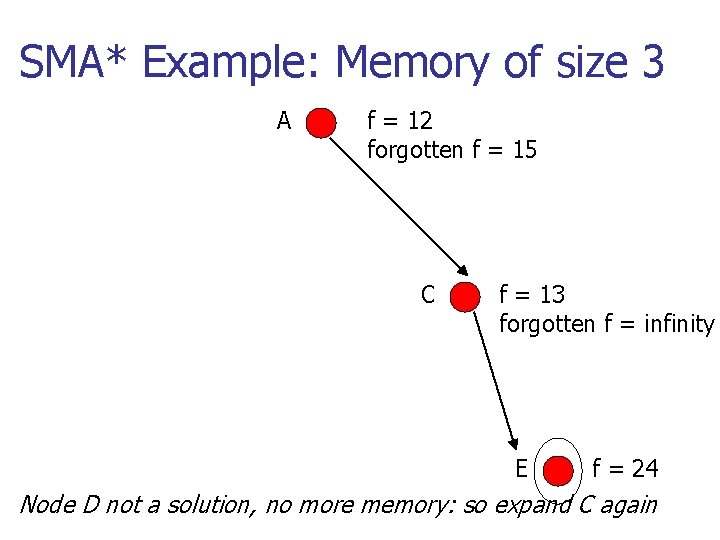 SMA* Example: Memory of size 3

A

f = 12
forgotten f = 15

C

f = 13
forgotten f = infinity

E

f = 24

Node D not a solution, no more memory: so expand C again